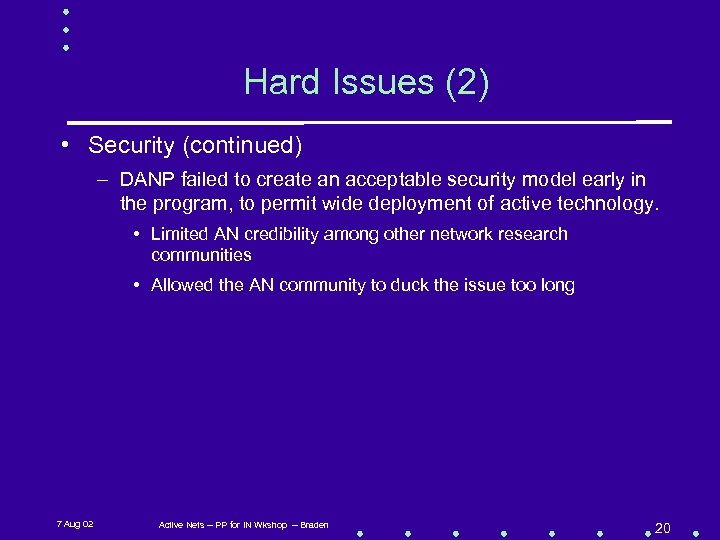 Hard Issues (2)

• Security (continued)

– DANP failed to create an acceptable security model early in the program, to permit wide deployment of active technology.

• Limited AN credibility among other network research communities

• Allowed the AN community to duck the issue too long

7 Aug 02

Active Nets – PP for IN Wkshop – Braden

20